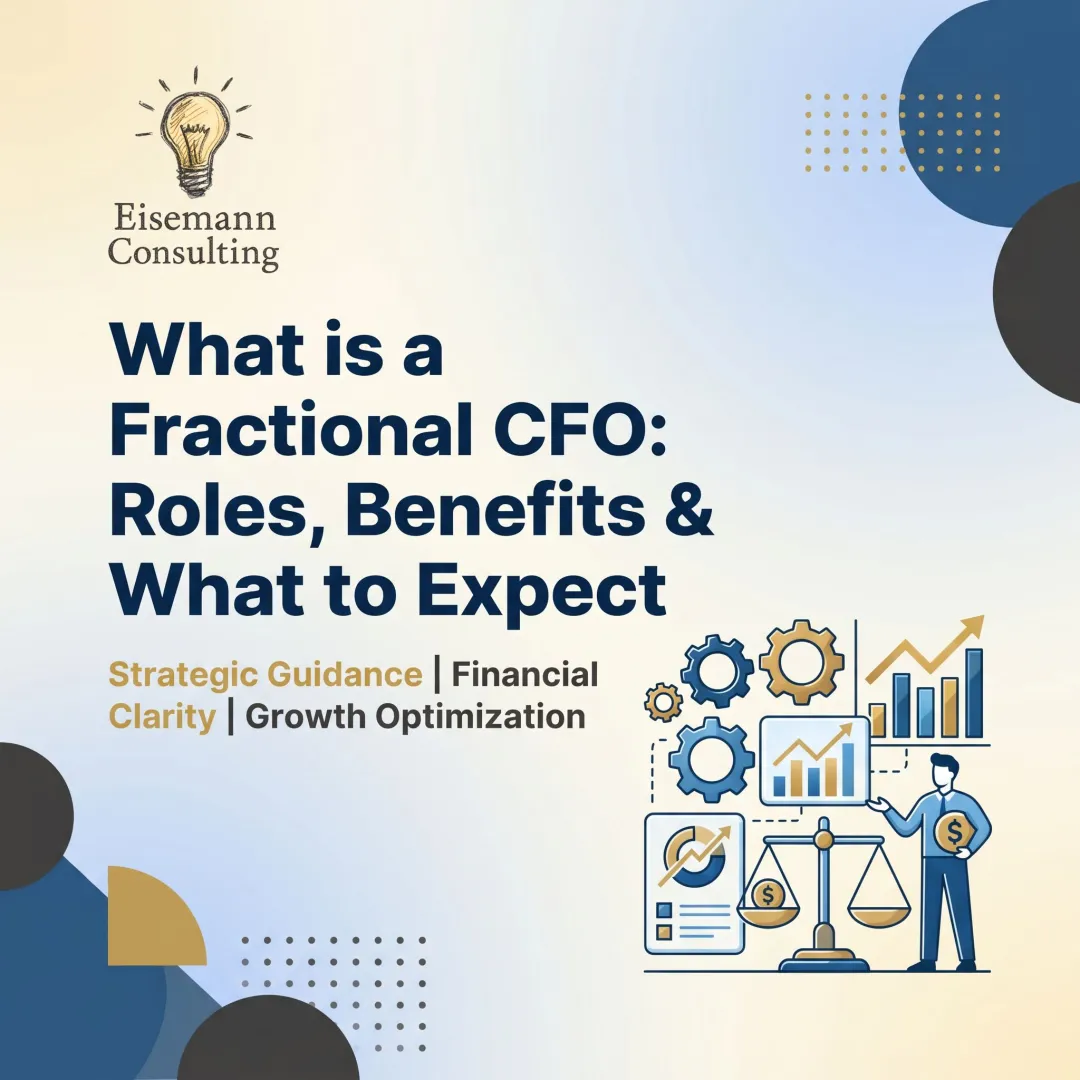 Eisemann Consulting

What is a Fractional CFO: Roles, Benefits & What to Expect

Strategic Guidance | Financial Clarity | Growth Optimization

$

$